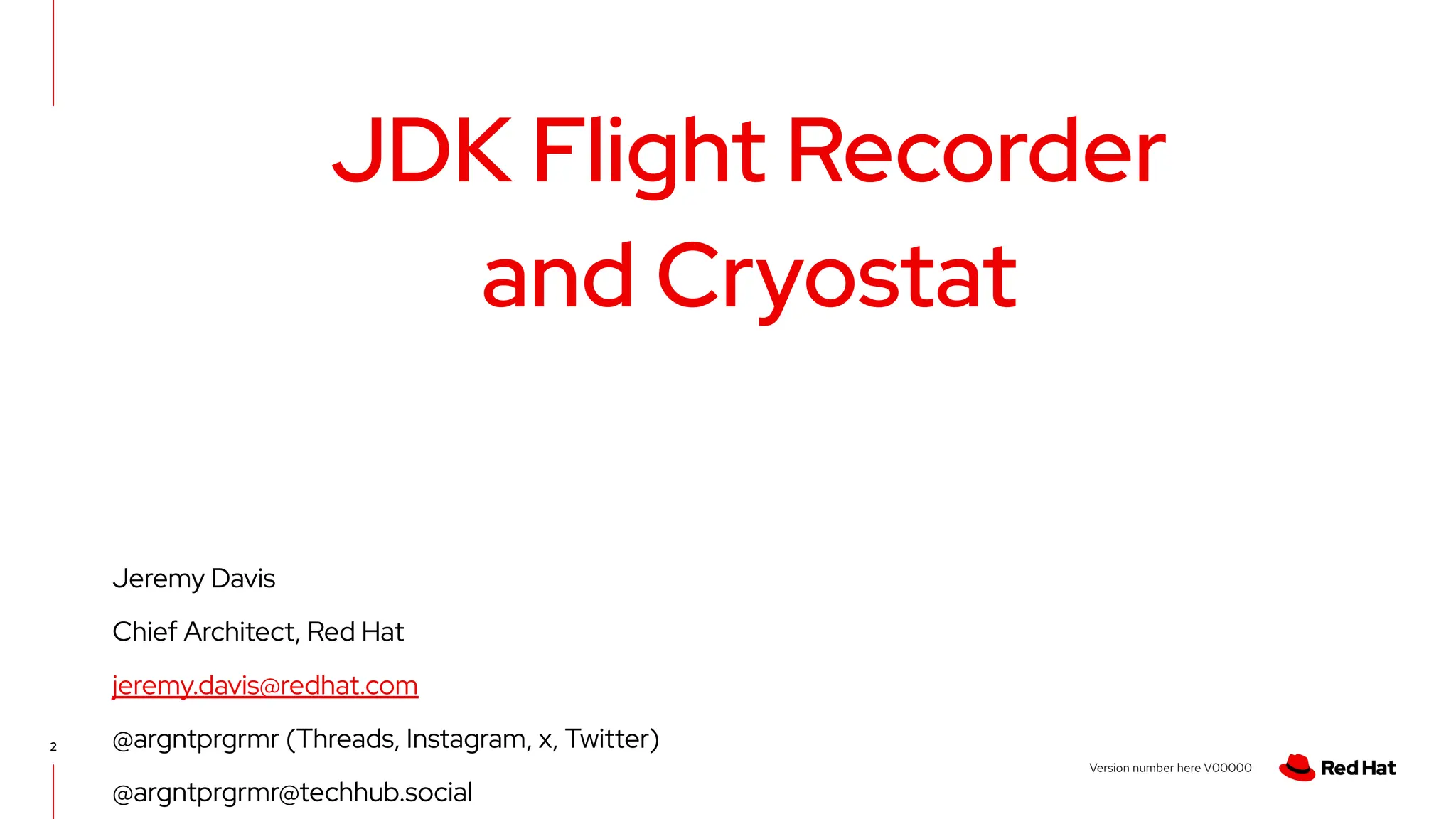 JDK Flight Recorder and Cryostat

Jeremy Davis

Chief Architect, Red Hat

jeremy.davis@redhat.com

@argntprgrmr (Threads, Instagram, x, Twitter)

@argntprgrmr@techhub.social

2

Version number here V00000

Red Hat